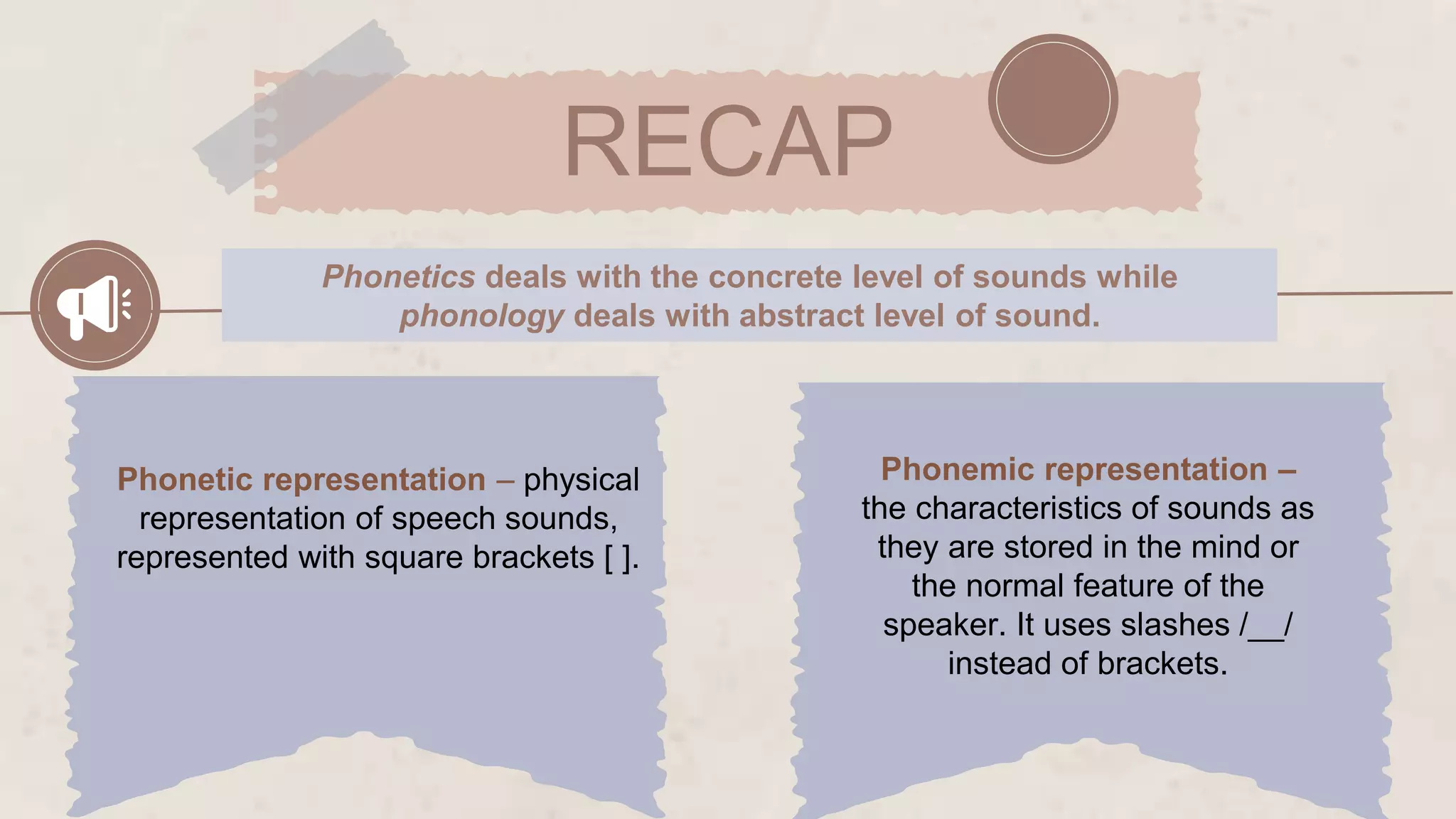 RECAP

Phonetics deals with the concrete level of sounds while phonology deals with abstract level of sound.

Phonetic representation – physical representation of speech sounds, represented with square brackets [ ].

Phonemic representation – the characteristics of sounds as they are stored in the mind or the normal feature of the speaker. It uses slashes /__/ instead of brackets.